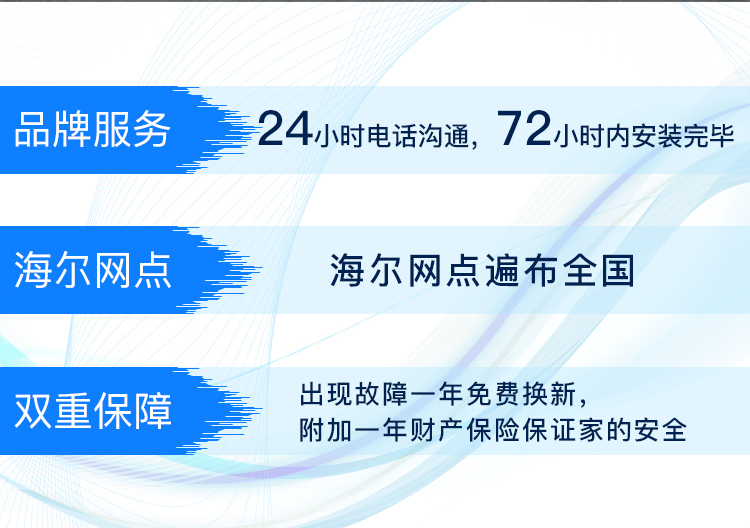 品牌服务

24小时电话沟通，72小时内安装完毕

海尔网点

海尔网点遍布全国

双重保障

出现故障一年免费换新，
附加一年财产保险保证家的安全